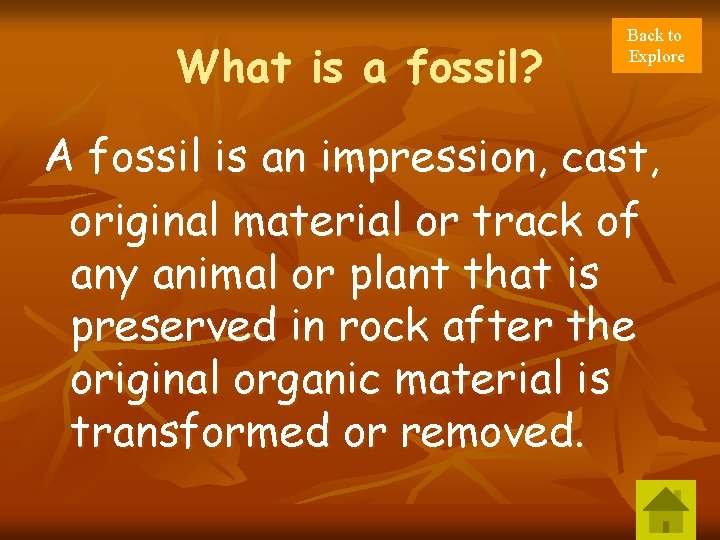 What is a fossil?

Back to Explore

A fossil is an impression, cast, original material or track of any animal or plant that is preserved in rock after the original organic material is transformed or removed.